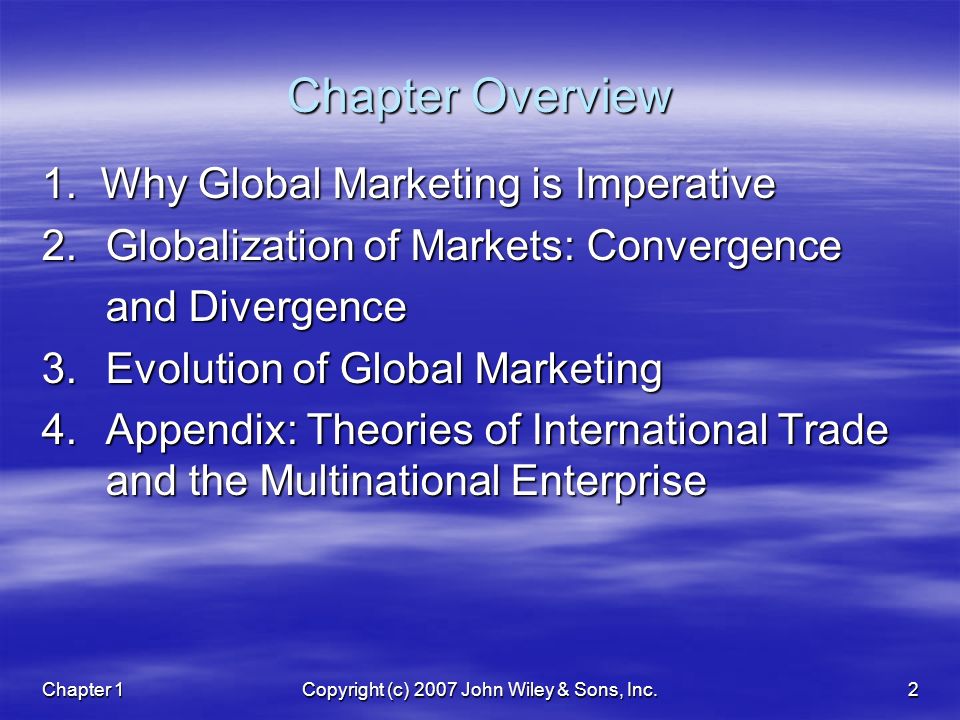 Chapter Overview

1. Why Global Marketing is Imperative
2. Globalization of Markets: Convergence and Divergence
3. Evolution of Global Marketing
4. Appendix: Theories of International Trade and the Multinational Enterprise

Chapter 1

Copyright (c) 2007 John Wiley & Sons, Inc.

2